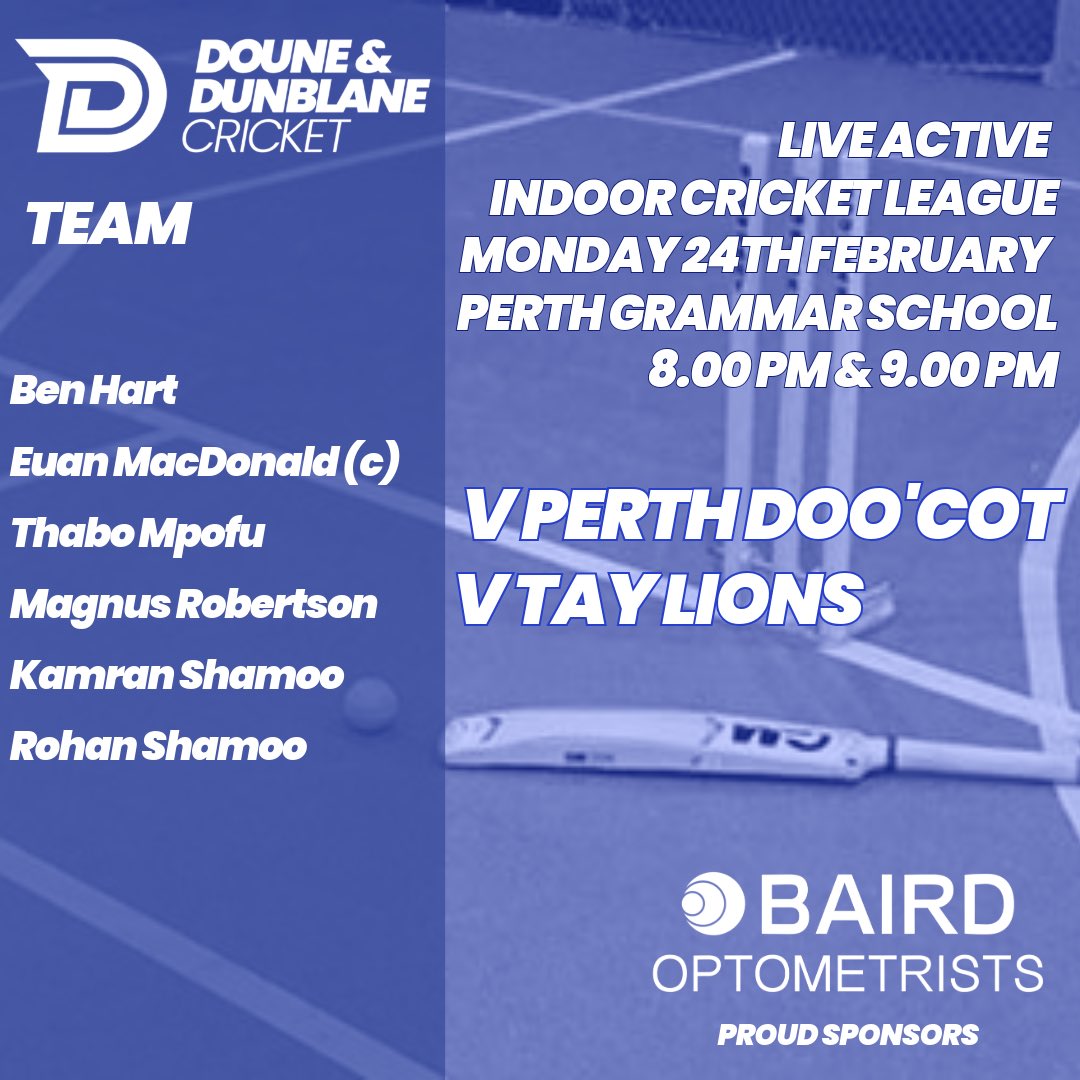 DOUNE & DUNBLANE CRICKET

TEAM

Ben Hart
Euan MacDonald (c)
Thabo Mpofu
Magnus Robertson
Kamran Shamoo
Rohan Shamoo

LIVE ACTIVE
INDOOR CRICKET LEAGUE
MONDAY 24TH FEBRUARY
PERTH GRAMMAR SCHOOL
8.00 PM & 9.00 PM

V PERTH DOO'COT
V TAY LIONS

BAIRD
OPTOMETRISTS
PROUD SPONSORS